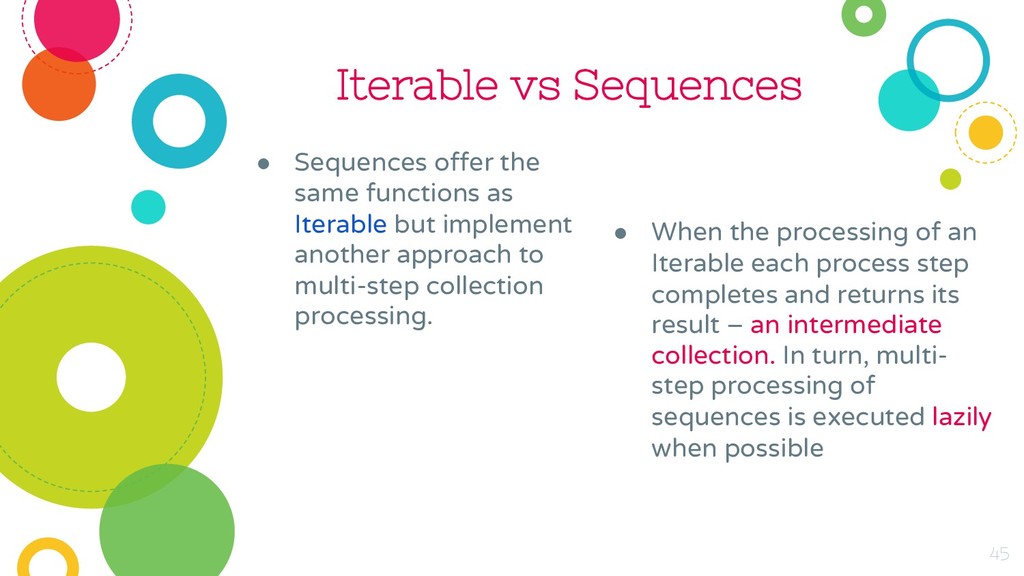 Iterable vs Sequences

● Sequences offer the same functions as Iterable but implement another approach to multi-step collection processing.

● When the processing of an Iterable each process step completes and returns its result – an intermediate collection. In turn, multi-step processing of sequences is executed lazily when possible

45